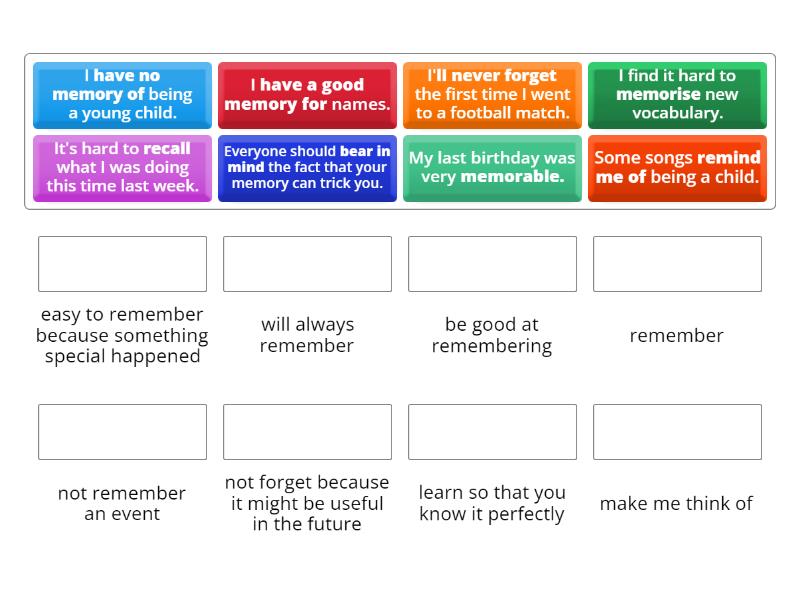 I have no memory of being a young child.

I have a good memory for names.

I'll never forget the first time I went to a football match.

I find it hard to memorise new vocabulary.

It's hard to recall what I was doing this time last week.

Everyone should bear in mind the fact that your memory can trick you.

My last birthday was very memorable.

Some songs remind me of being a child.

easy to remember because something special happened

will always remember

be good at remembering

remember

not remember an event

not forget because it might be useful in the future

learn so that you know it perfectly

make me think of